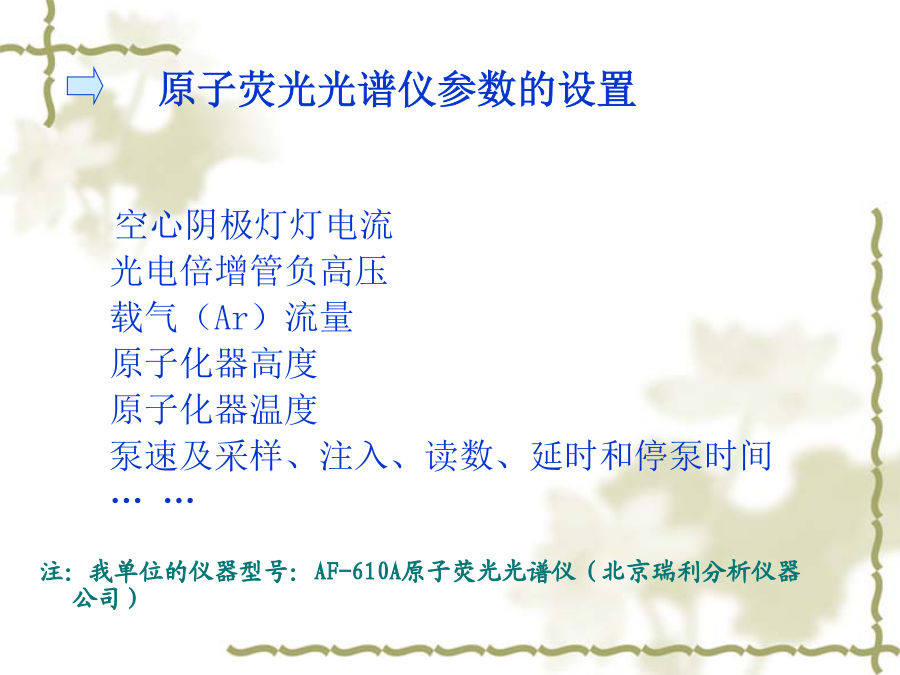 原子荧光光谱仪参数的设置

空心阴极灯灯电流
光电倍增管负高压
载气（Ar）流量
原子化器高度
原子化器温度
泵速及采样、注入、读数、延时和停泵时间
… …

注：我单位的仪器型号：AF-610A原子荧光光谱仪（北京瑞利分析仪器公司）